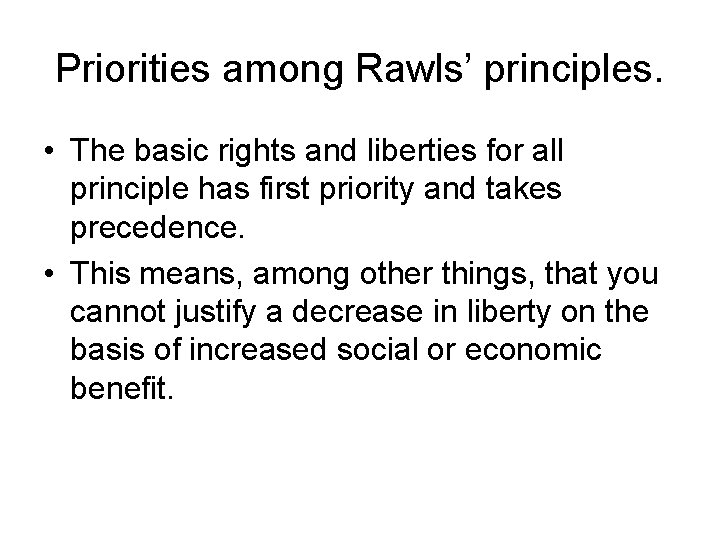 Priorities among Rawls’ principles.

• The basic rights and liberties for all principle has first priority and takes precedence.
• This means, among other things, that you cannot justify a decrease in liberty on the basis of increased social or economic benefit.